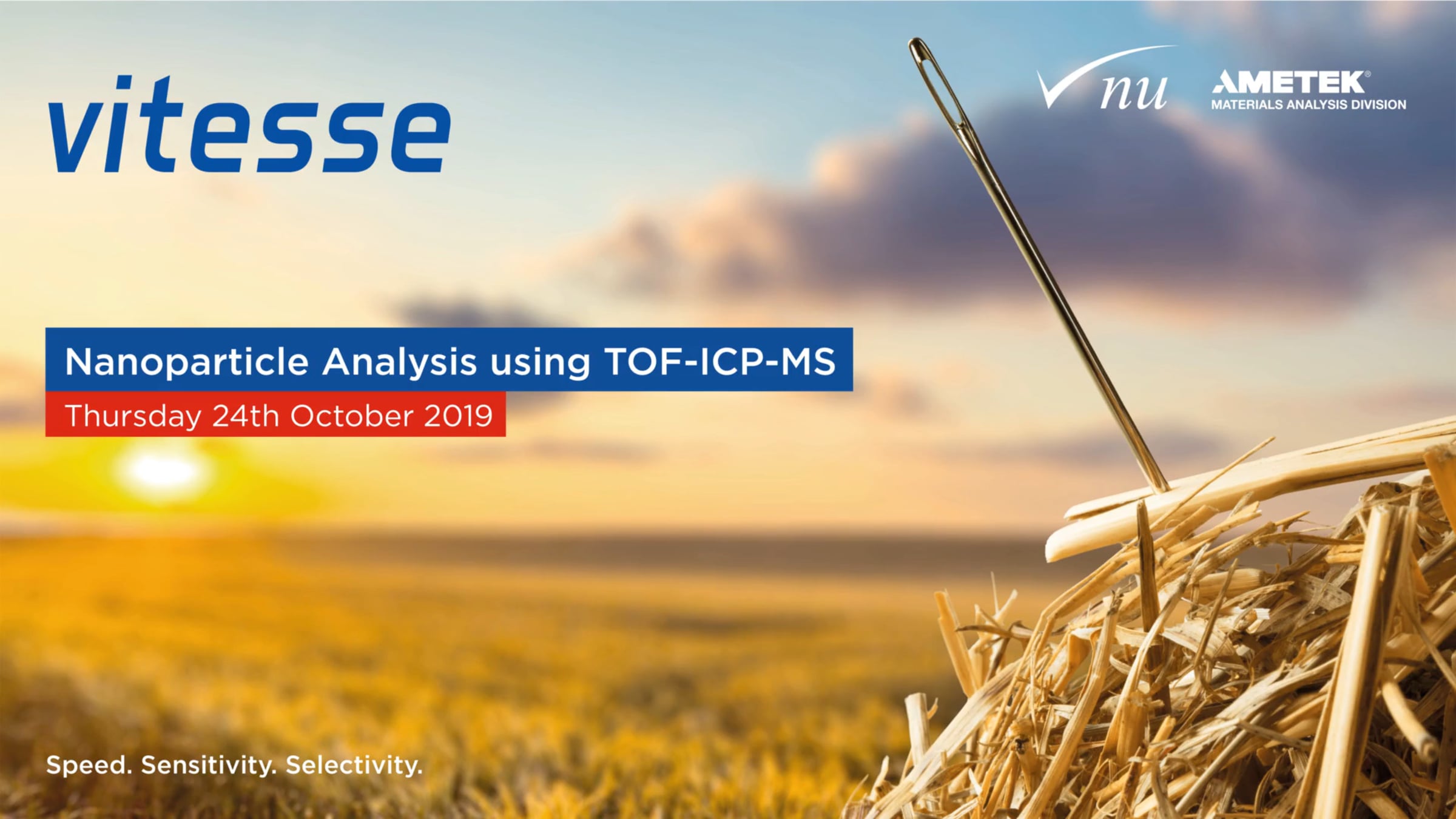 vitesse

nu

AMETEK®
MATERIALS ANALYSIS DIVISION

Nanoparticle Analysis using TOF-ICP-MS

Thursday 24th October 2019

Speed. Sensitivity. Selectivity.